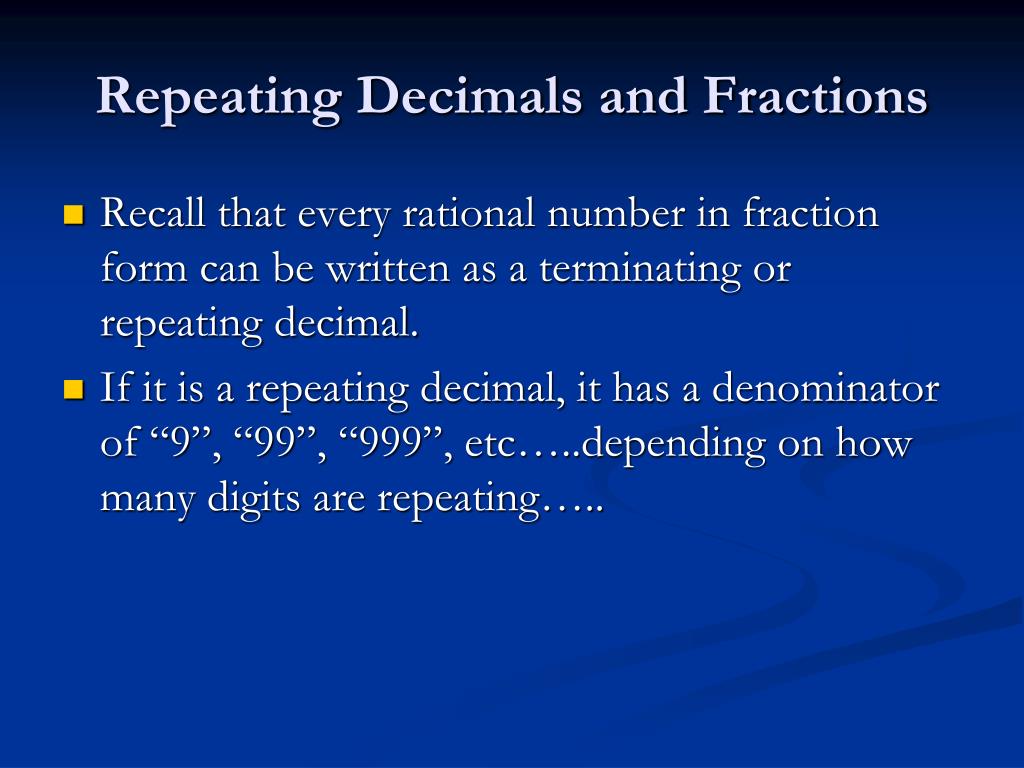 Repeating Decimals and Fractions

Recall that every rational number in fraction form can be written as a terminating or repeating decimal.

If it is a repeating decimal, it has a denominator of “9”, “99”, “999”, etc…..depending on how many digits are repeating…..